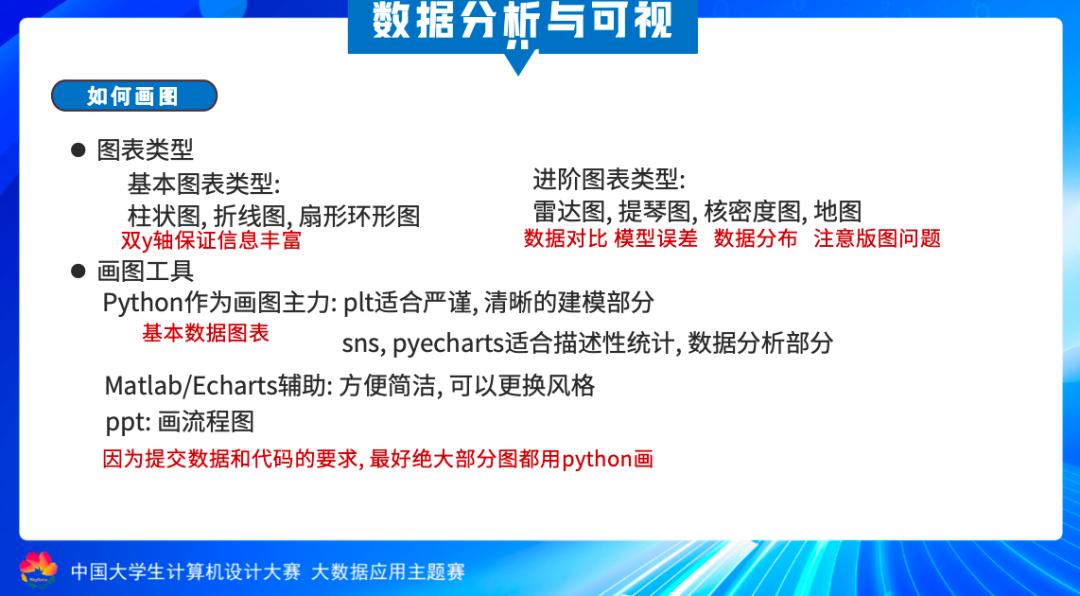 数据分析与可视

如何画图

● 图表类型

基本图表类型:
柱状图, 折线图, 扇形环形图
双y轴保证信息丰富

进阶图表类型:
雷达图, 提琴图, 核密度图, 地图
数据对比 模型误差 数据分布 注意版图问题

● 画图工具

Python作为画图主力: plt适合严谨, 清晰的建模部分
基本数据图表
sns, pyecharts适合描述性统计, 数据分析部分

Matlab/Echarts辅助: 方便简洁, 可以更换风格

ppt: 画流程图

因为提交数据和代码的要求, 最好绝大部分图都用python画

中国大学生计算机设计大赛 大数据应用主题赛